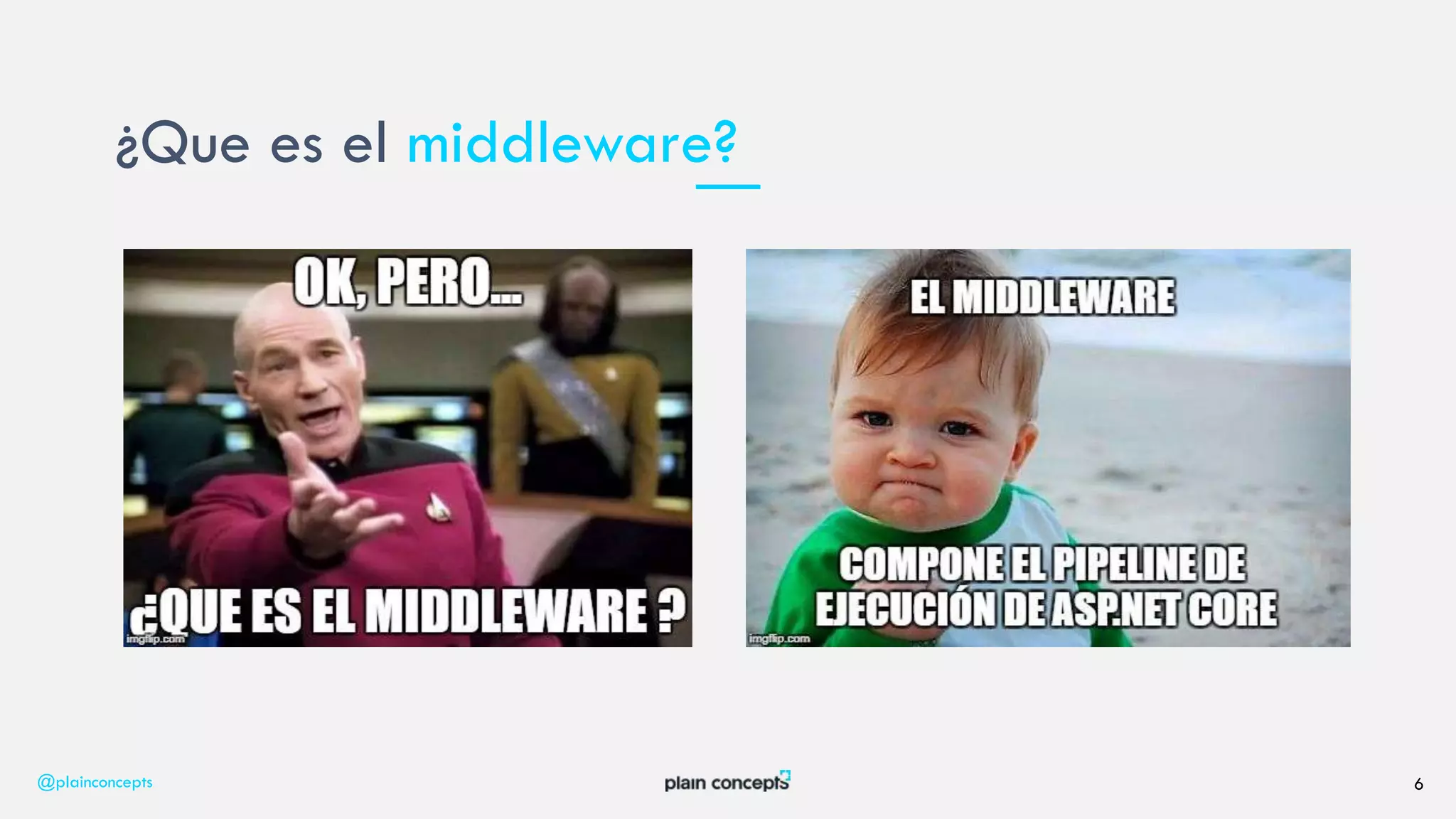 ¿Que es el middleware?

OK, PERO...

¿QUE ES EL MIDDLEWARE ?

imgflip.com

EL MIDDLEWARE

COMPONE EL PIPELINE DE EJECUCIÓN DE ASP.NET CORE

imgflip.com

@plainconcepts

plain concepts

6